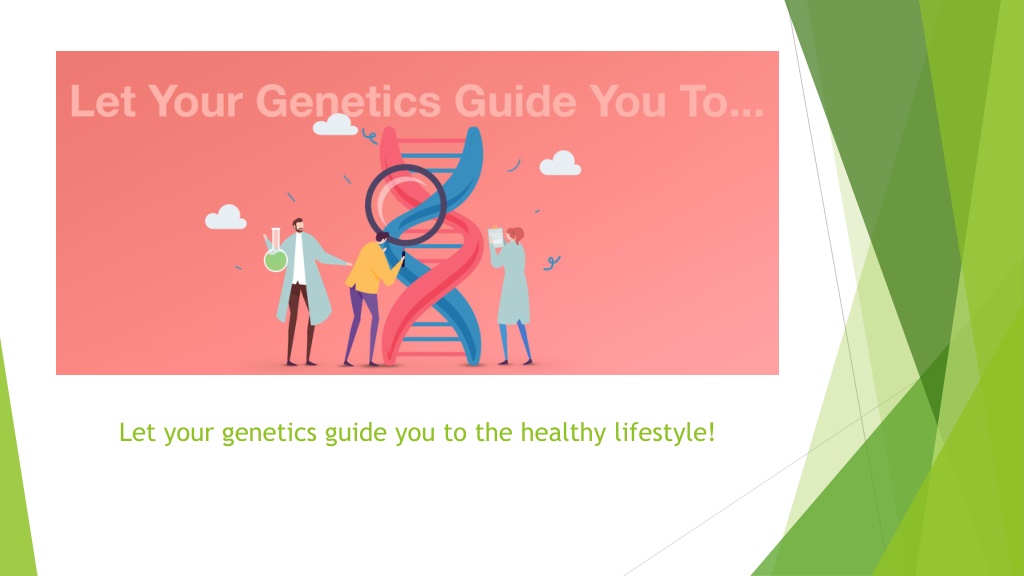 Let Your Genetics Guide You To...

Let your genetics guide you to the healthy lifestyle!